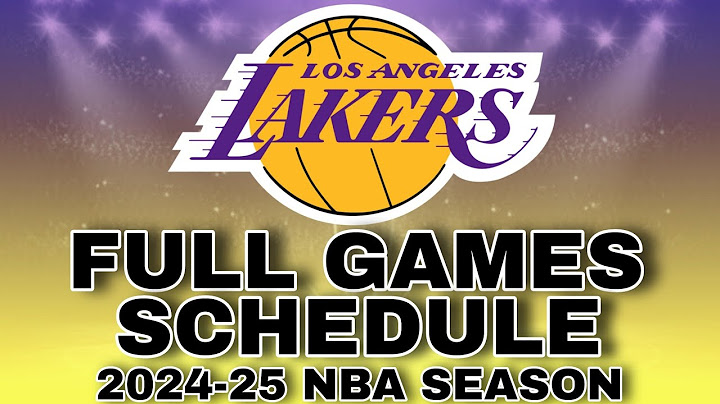 LOS ANGELES
LAKERS

FULL GAMES
SCHEDULE
2024-25 NBA SEASON